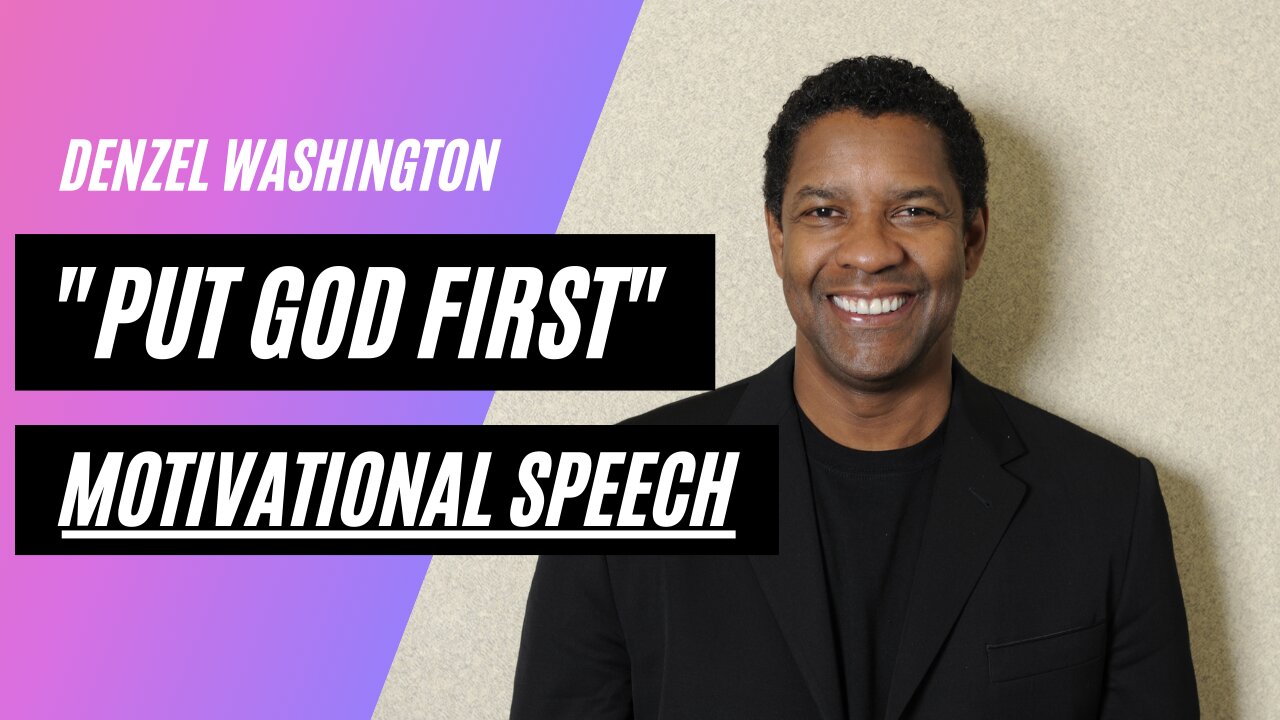 DENZEL WASHINGTON

"PUT GOD FIRST"

MOTIVATIONAL SPEECH